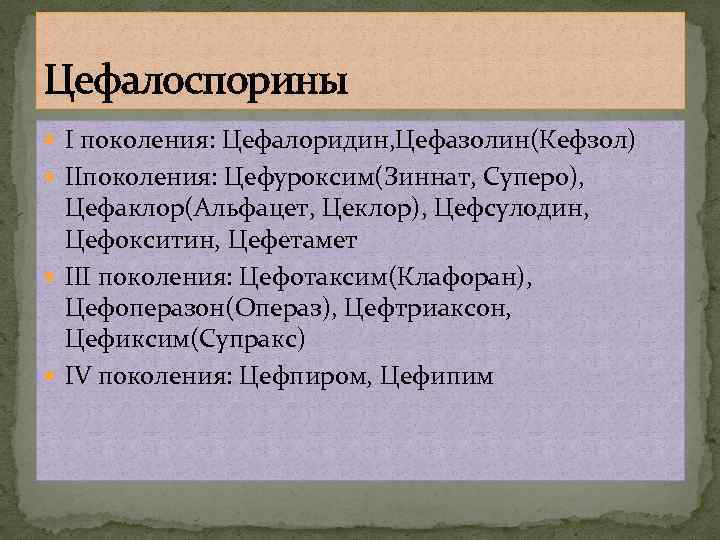 Цефалоспорины

I поколения: Цефалоридин,Цефазолин(Кефзол)

IIпоколения: Цефуроксим(Зиннат, Суперо), Цефаклор(Альфацет, Цеклор), Цефсулодин, Цефокситин, Цефетамет

III поколения: Цефотаксим(Клафоран), Цефоперазон(Операз), Цефтриаксон, Цефиксим(Супракс)

IV поколения: Цефпиром, Цефипим